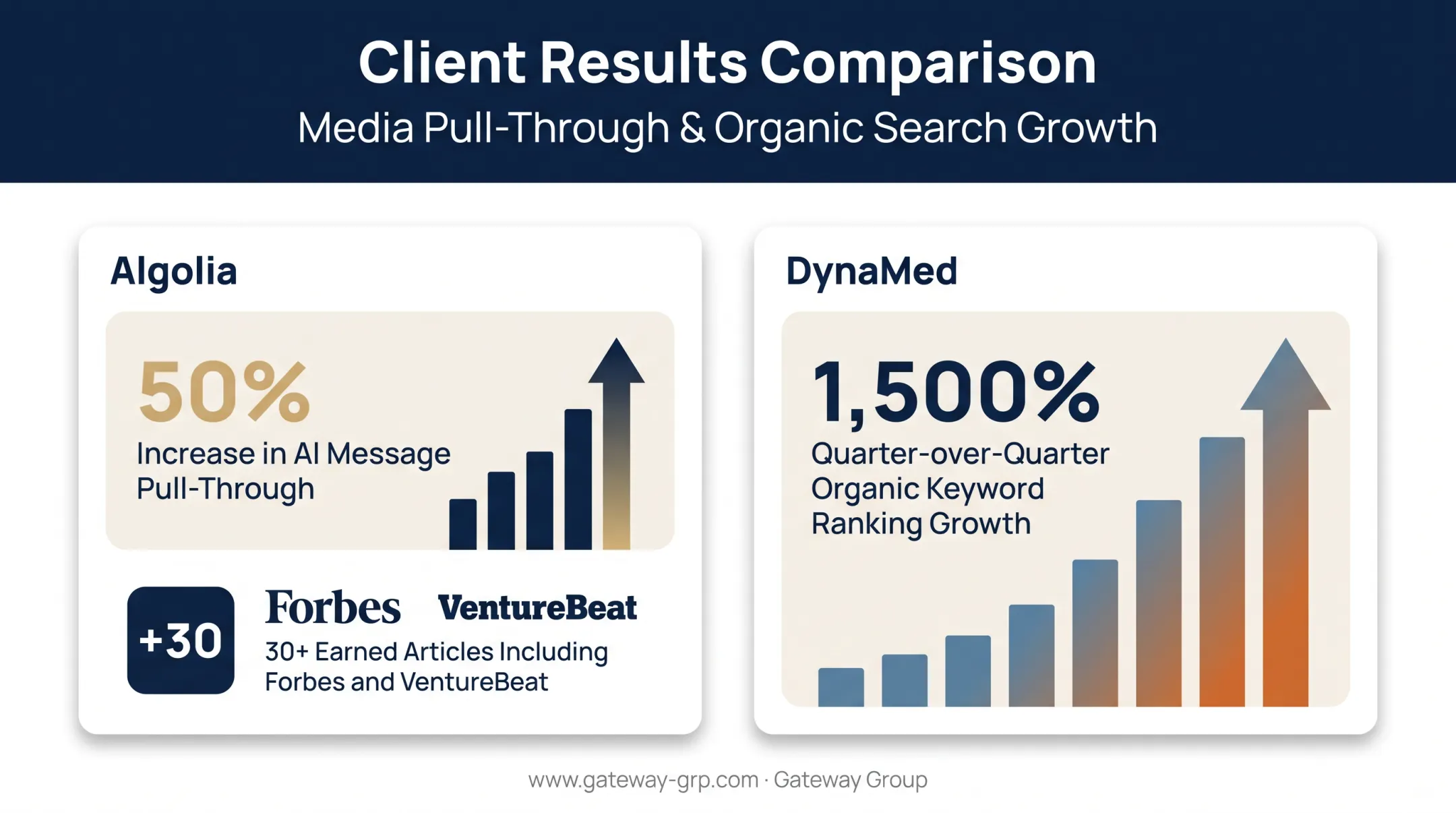 Client Results Comparison
Media Pull-Through & Organic Search Growth

Algolia

50%
Increase in AI Message Pull-Through

+30
Forbes VentureBeat
30+ Earned Articles Including Forbes and VentureBeat

DynaMed

1,500%
Quarter-over-Quarter Organic Keyword Ranking Growth

www.gateway-grp.com · Gateway Group